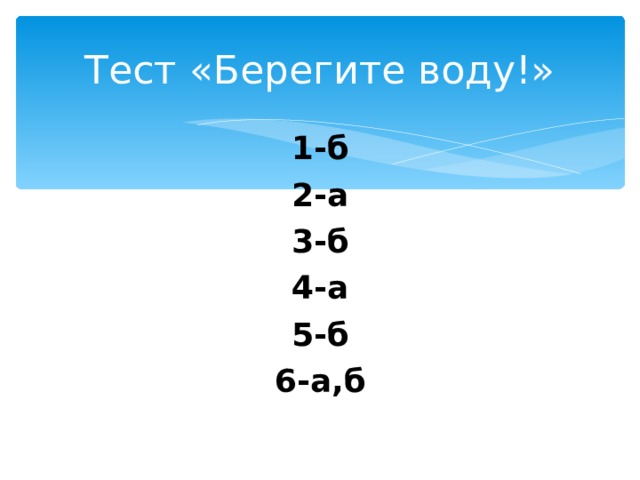 Тест «Берегите воду!»

1-б

2-а

3-б

4-а

5-б

6-а,б